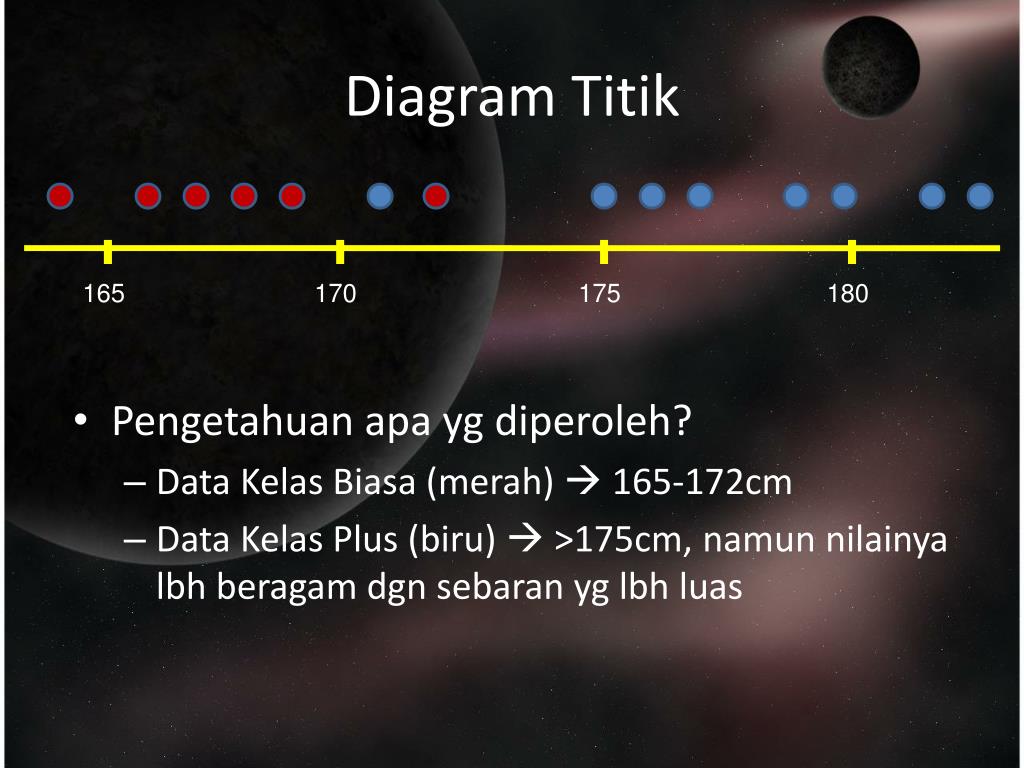 Diagram Titik

165 170 175 180

• Pengetahuan apa yg diperoleh?
– Data Kelas Biasa (merah) → 165-172cm
– Data Kelas Plus (biru) → >175cm, namun nilainya lbh beragam dgn sebaran yg lbh luas